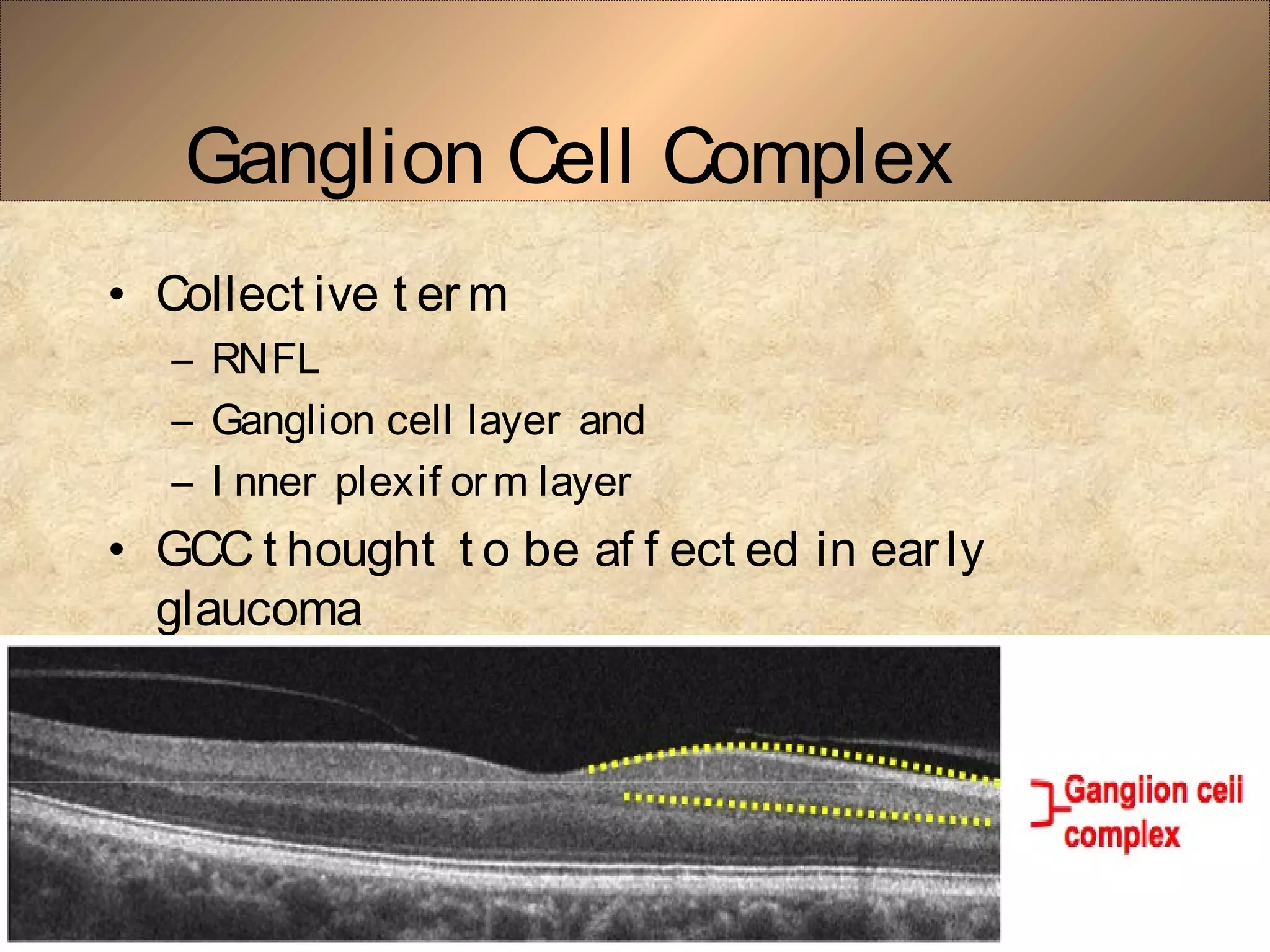 Ganglion Cell Complex

• Collective term
  – RNFL
  – Ganglion cell layer and
  – Inner plexiform layer
• GCC thought to be affected in early glaucoma

Ganglion cell complex